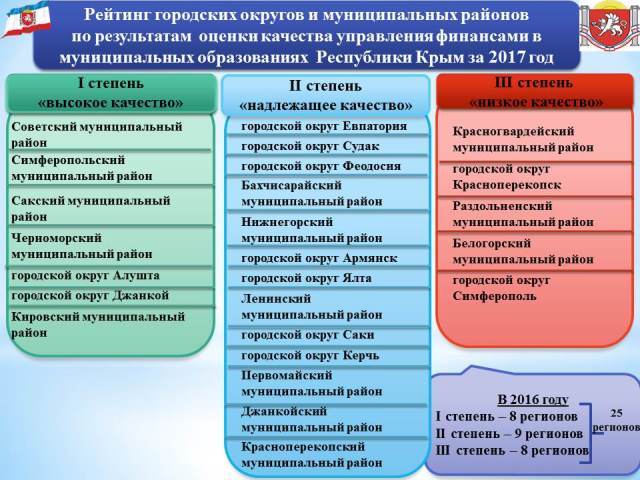 Рейтинг городских округов и муниципальных районов по результатам оценки качества управления финансами в муниципальных образованиях Республики Крым за 2017 год

I степень «высокое качество»

Советский муниципальный район

Симферопольский муниципальный район

Сакский муниципальный район

Черноморский муниципальный район

городской округ Алушта

городской округ Джанкой

Кировский муниципальный район

II степень «надлежащее качество»

городской округ Евпатория

городской округ Судак

городской округ Феодосия

Бахчисарайский муниципальный район

Нижнегорский муниципальный район

городской округ Армянск

городской округ Ялта

Ленинский муниципальный район

городской округ Саки

городской округ Керчь

Первомайский муниципальный район

Джанкойский муниципальный район

Красноперекопский муниципальный район

III степень «низкое качество»

Красногвардейский муниципальный район

городской округ Красноперекопск

Раздольненский муниципальный район

Белогорский муниципальный район

городской округ Симферополь

В 2016 году
I степень – 8 регионов
II степень – 9 регионов
III степень – 8 регионов

25 регионов